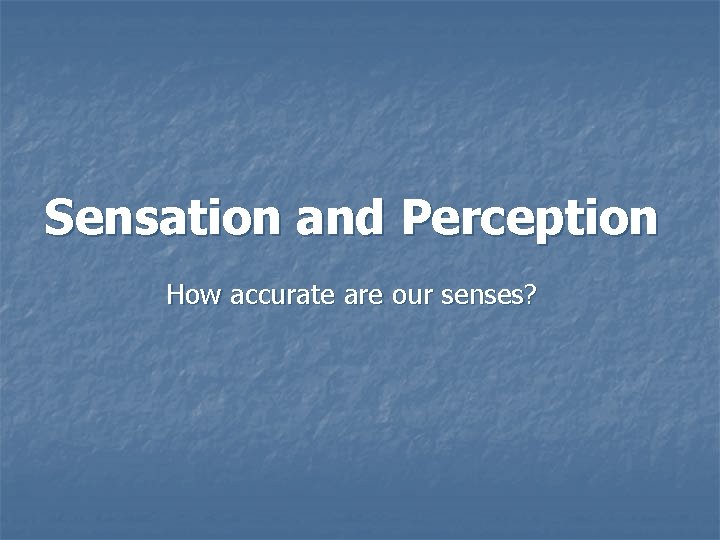 Sensation and Perception

How accurate are our senses?